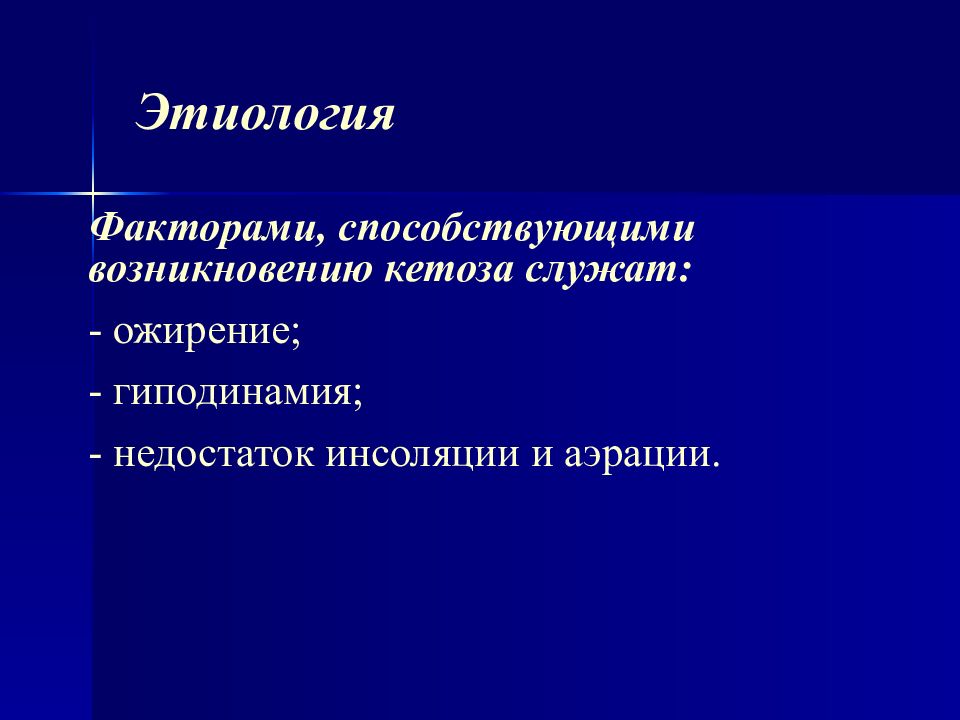 Этиология

Факторами, способствующими возникновению кетоза служат:

- ожирение;

- гиподинамия;

- недостаток инсоляции и аэрации.